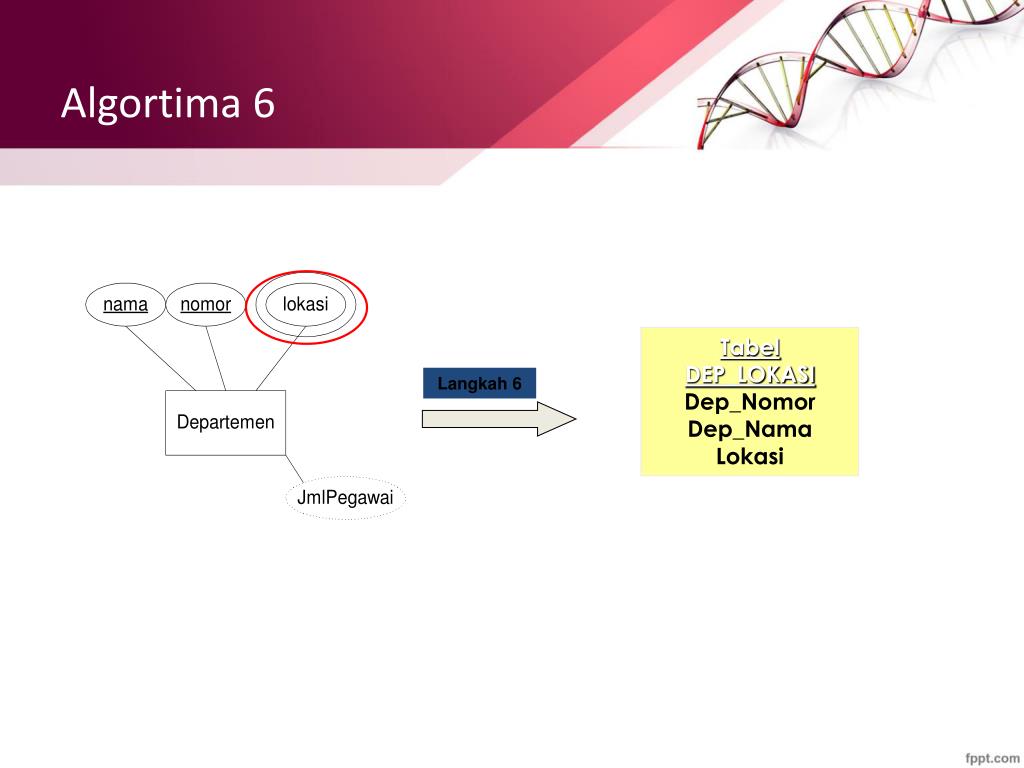 Algortima 6

nama
nomor
lokasi
Departemen
JmlPegawai

Langkah 6

Tabel
DEP_LOKASI
Dep_Nomor
Dep_Nama
Lokasi

fppt.com